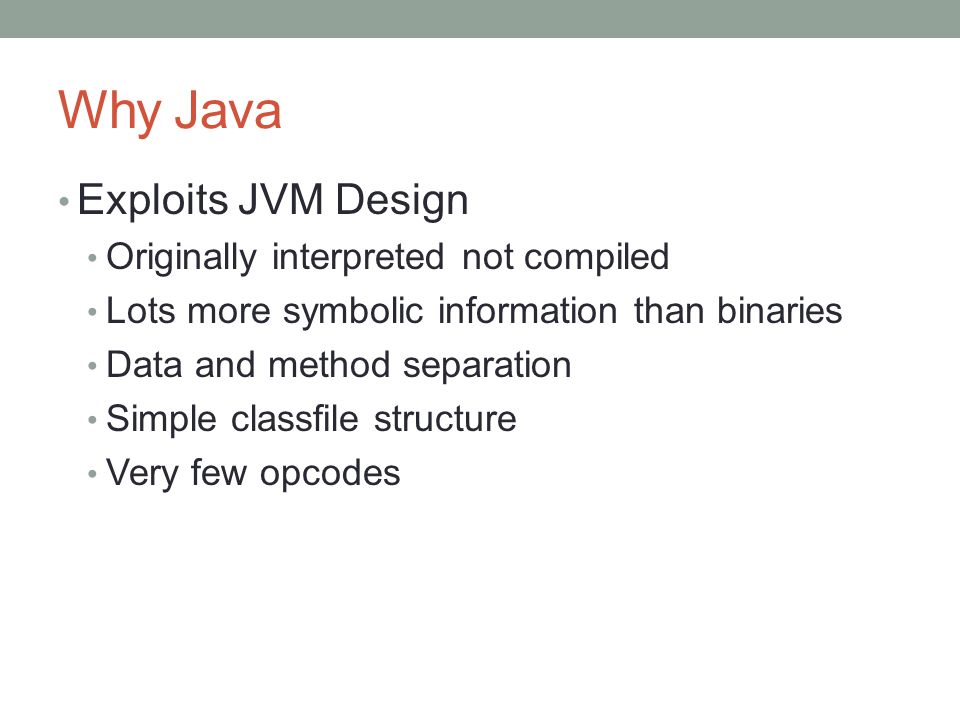 Why Java

• Exploits JVM Design
  • Originally interpreted not compiled
  • Lots more symbolic information than binaries
  • Data and method separation
  • Simple classfile structure
  • Very few opcodes